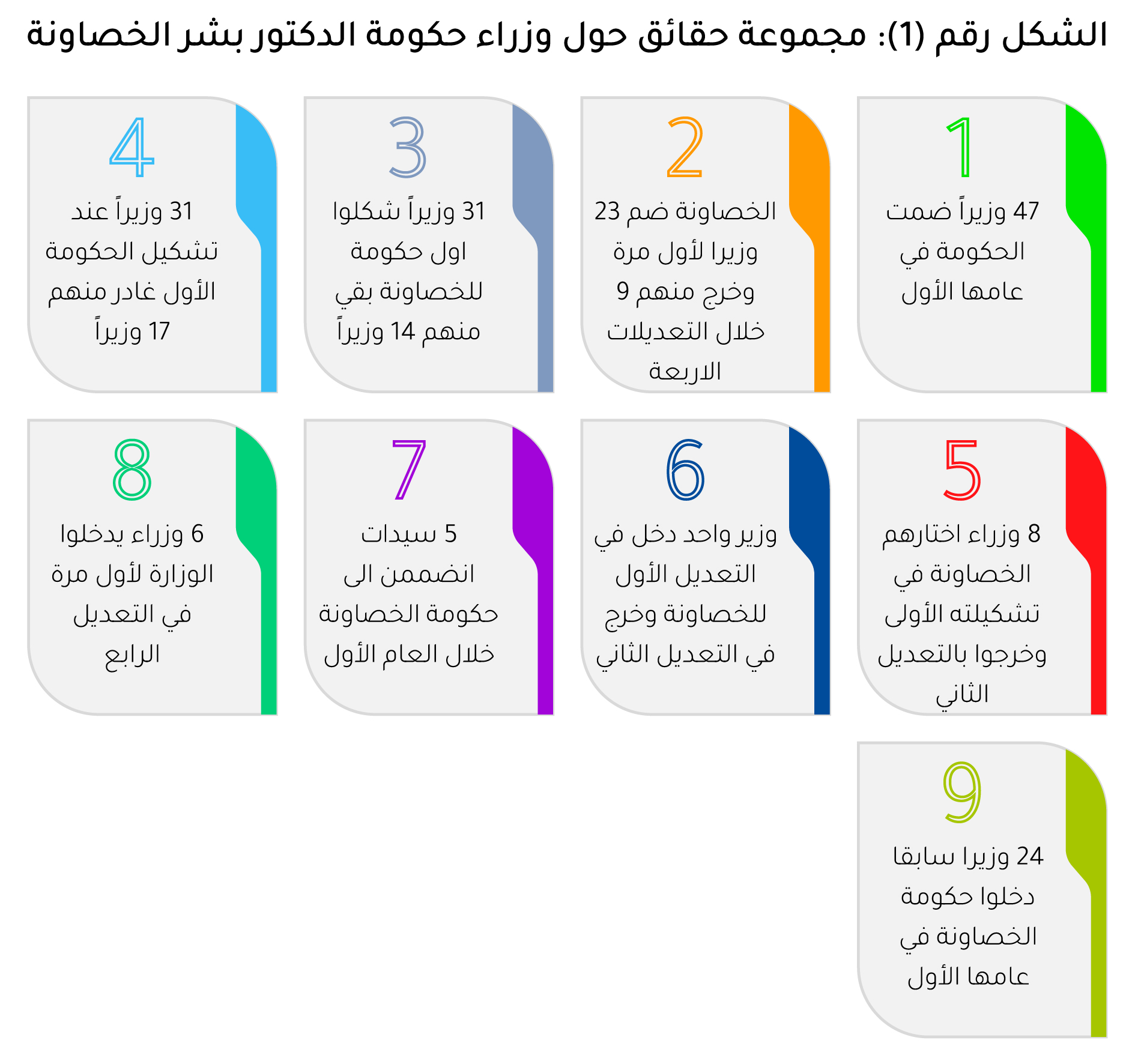 الشكل رقم (1): مجموعة حقائق حول وزراء حكومة الدكتور بشر الخصاونة

1
47 وزيراً ضمت الحكومة في عامها الأول

2
الخصاونة ضم 23 وزيرا لأول مرة وخرج منهم 9 خلال التعديلات الاربعة

3
31 وزيراً شكلوا اول حكومة للخصاونة بقي منهم 14 وزيراً

4
31 وزيراً عند تشكيل الحكومة الأول غادر منهم 17 وزيراً

5
8 وزراء اختارهم الخصاونة في تشكيلته الأولى وخرجوا بالتعديل الثاني

6
وزير واحد دخل في التعديل الأول للخصاونة وخرج في التعديل الثاني

7
5 سيدات انضممن الى حكومة الخصاونة خلال العام الأول

8
6 وزراء يدخلوا الوزارة لأول مرة في التعديل الرابع

9
24 وزيرا سابقا دخلوا حكومة الخصاونة في عامها الأول